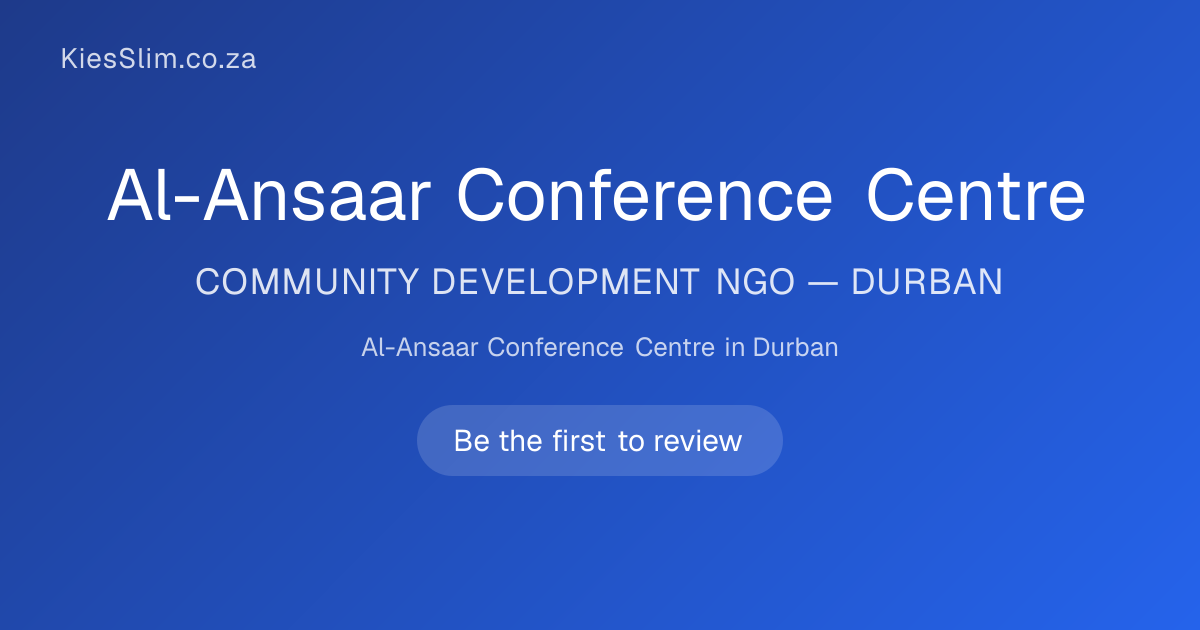 KiesSlim.co.za

Al-Ansaar Conference Centre

COMMUNITY DEVELOPMENT NGO — DURBAN

Al-Ansaar Conference Centre in Durban

Be the first to review